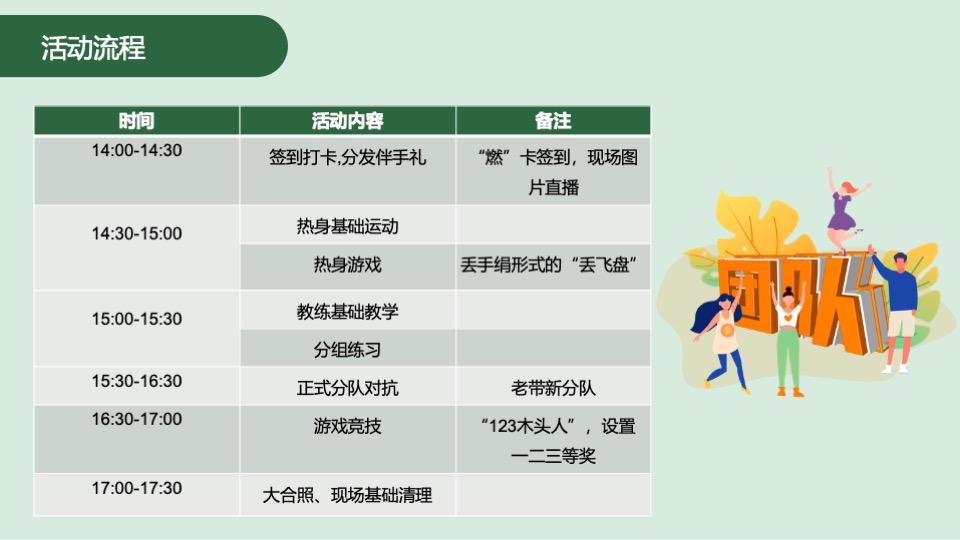 活动流程

| 时间 | 活动内容 | 备注 |
|---|---|---|
| 14:00-14:30 | 签到打卡,分发伴手礼 | “燃”卡签到，现场图片直播 |
| 14:30-15:00 | 热身基础运动 | |
| | 热身游戏 | 丢手绢形式的“丢飞盘” |
| 15:00-15:30 | 教练基础教学 | |
| | 分组练习 | |
| 15:30-16:30 | 正式分队对抗 | 老带新分队 |
| 16:30-17:00 | 游戏竞技 | “123木头人”，设置一二三等奖 |
| 17:00-17:30 | 大合照、现场基础清理 | |

团队